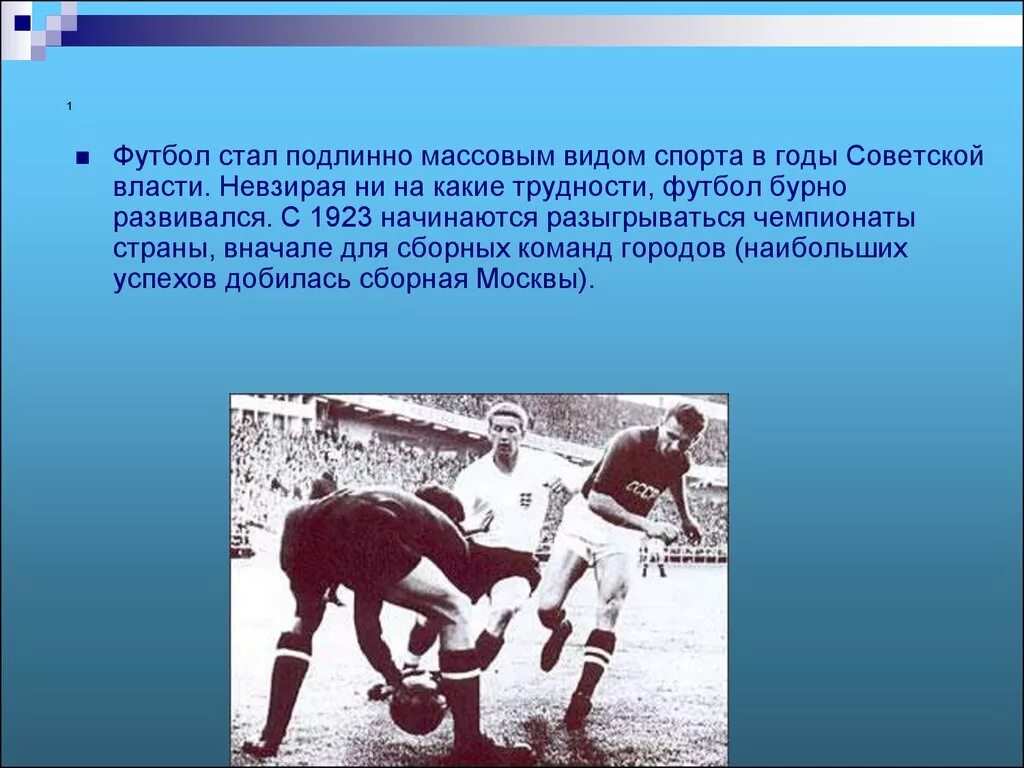 1

Футбол стал подлинно массовым видом спорта в годы Советской власти. Невзирая ни на какие трудности, футбол бурно развивался. С 1923 начинаются разыгрываться чемпионаты страны, вначале для сборных команд городов (наибольших успехов добилась сборная Москвы).

СССР